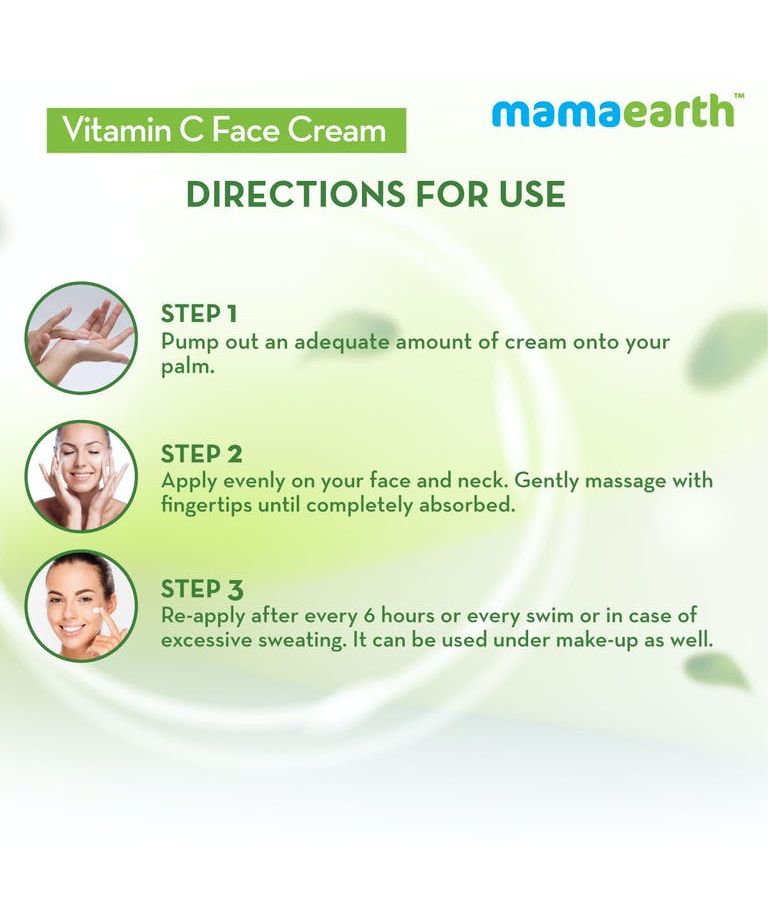 Vitamin C Face Cream

mamaearth™

DIRECTIONS FOR USE

STEP 1
Pump out an adequate amount of cream onto your palm.

STEP 2
Apply evenly on your face and neck. Gently massage with fingertips until completely absorbed.

STEP 3
Re-apply after every 6 hours or every swim or in case of excessive sweating. It can be used under make-up as well.